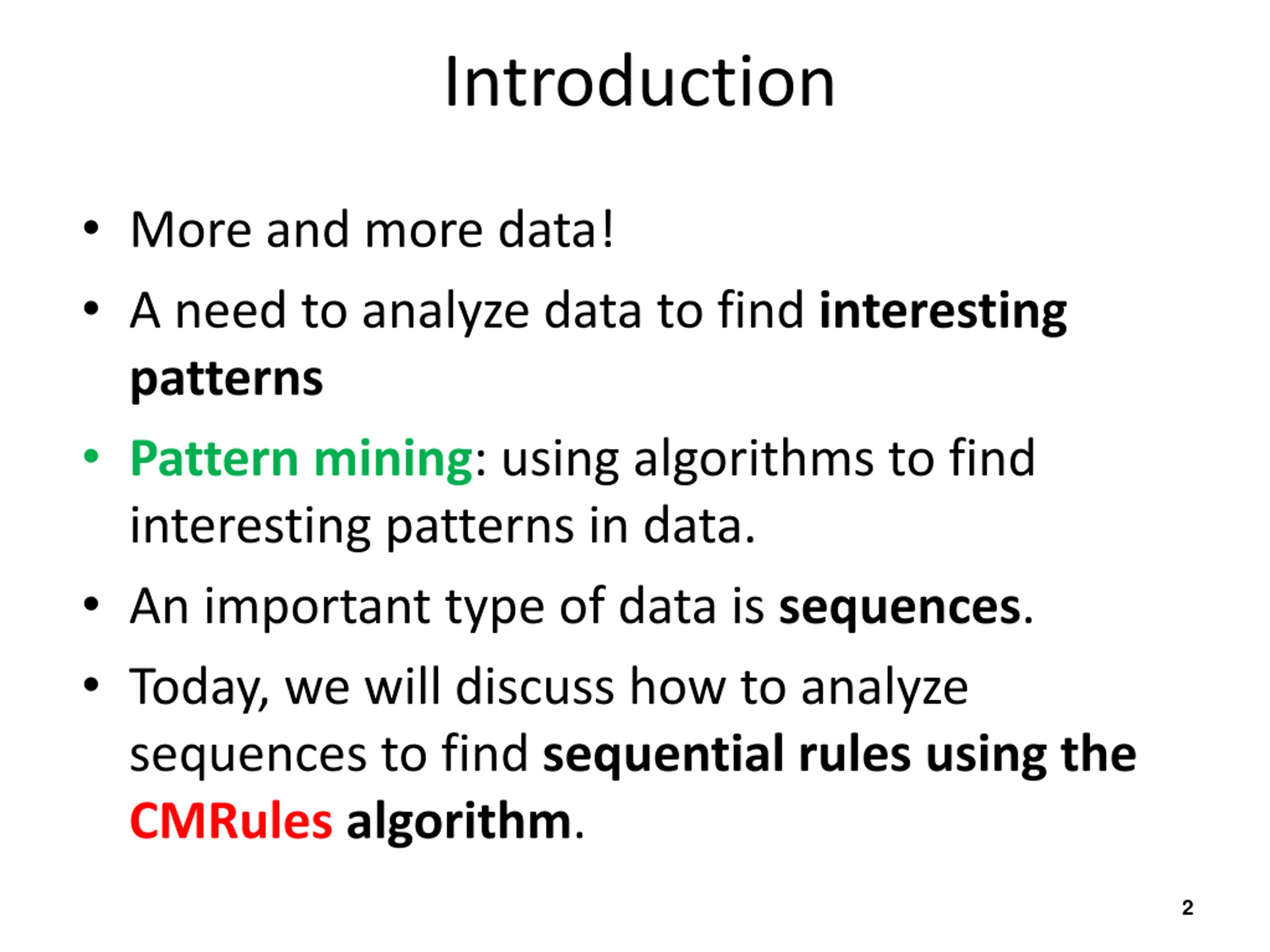 Introduction

• More and more data!
• A need to analyze data to find interesting patterns
• Pattern mining: using algorithms to find interesting patterns in data.
• An important type of data is sequences.
• Today, we will discuss how to analyze sequences to find sequential rules using the CMRules algorithm.

2